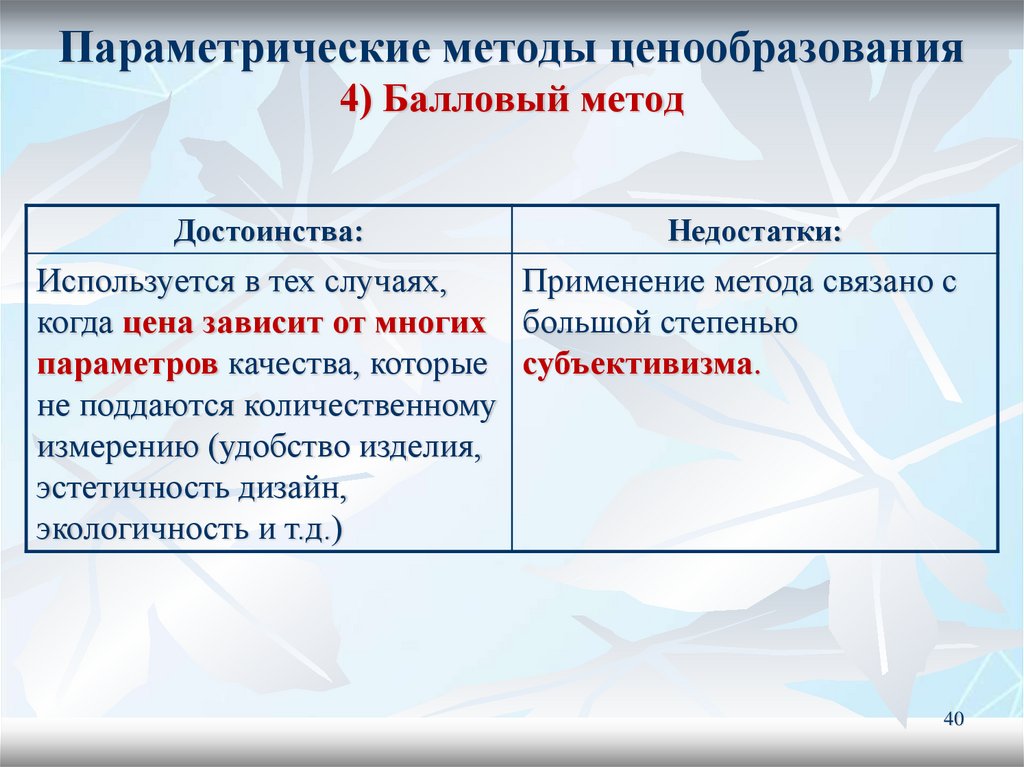 Параметрические методы ценообразования
4) Балловый метод

| Достоинства: | Недостатки: |
|---|---|
| Используется в тех случаях, когда цена зависит от многих параметров качества, которые не поддаются количественному измерению (удобство изделия, эстетичность дизайн, экологичность и т.д.) | Применение метода связано с большой степенью субъективизма. |

40